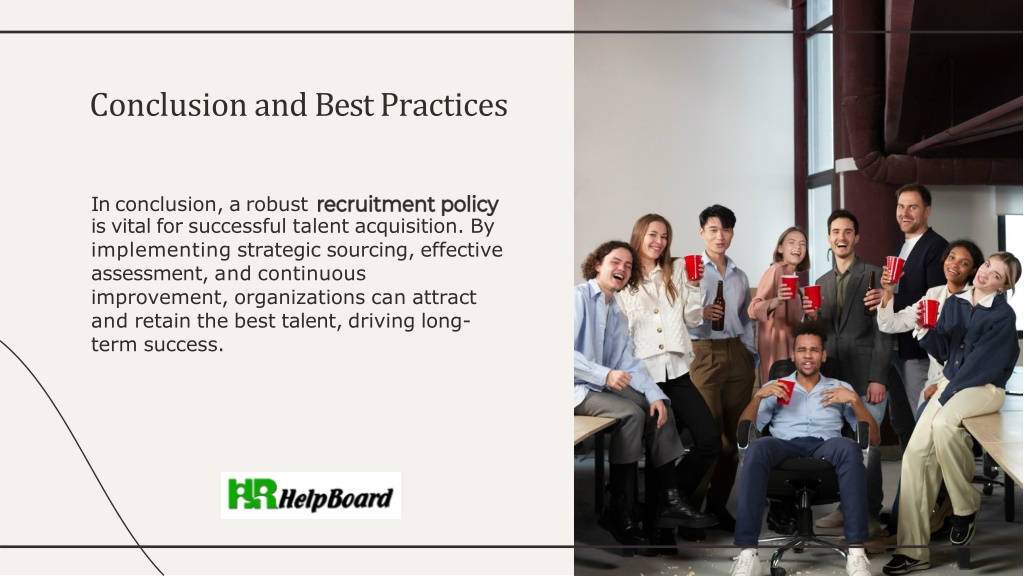 Conclusion and Best Practices

In conclusion, a robust recruitment policy is vital for successful talent acquisition. By implementing strategic sourcing, effective assessment, and continuous improvement, organizations can attract and retain the best talent, driving long-term success.

HR HelpBoard